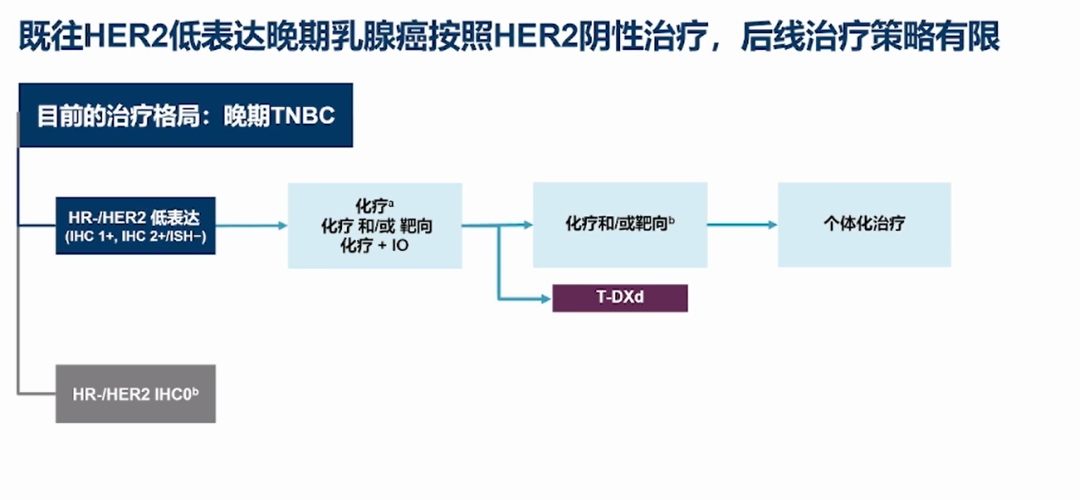 既往HER2低表达晚期乳腺癌按照HER2阴性治疗，后线治疗策略有限

目前的治疗格局：晚期TNBC

HR-/HER2 低表达
(IHC 1+, IHC 2+/ISH−)

化疗$^a$
化疗 和/或 靶向
化疗 + IO

化疗和/或靶向$^b$

个体化治疗

T-DXd

HR-/HER2 IHC0$^b$